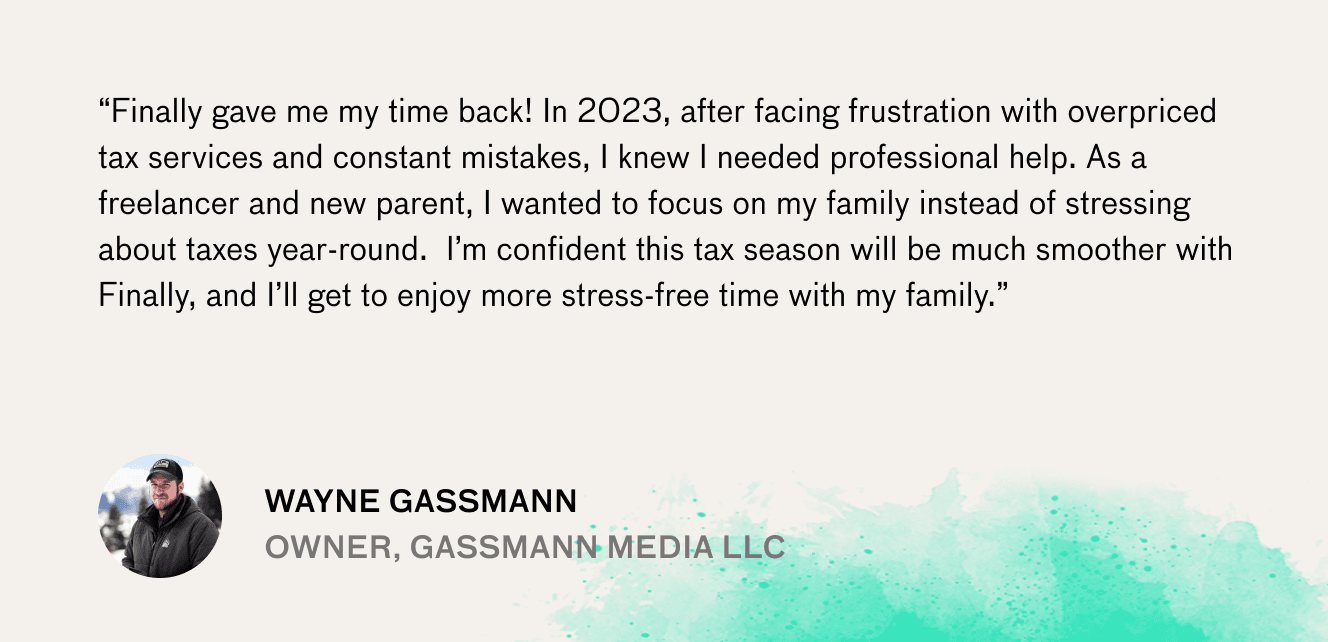 “Finally gave me my time back! In 2023, after facing frustration with overpriced tax services and constant mistakes, I knew I needed professional help. As a freelancer and new parent, I wanted to focus on my family instead of stressing about taxes year-round.  I’m confident this tax season will be much smoother with Finally, and I’ll get to enjoy more stress-free time with my family.”

WAYNE GASSMANN
OWNER, GASSMANN MEDIA LLC